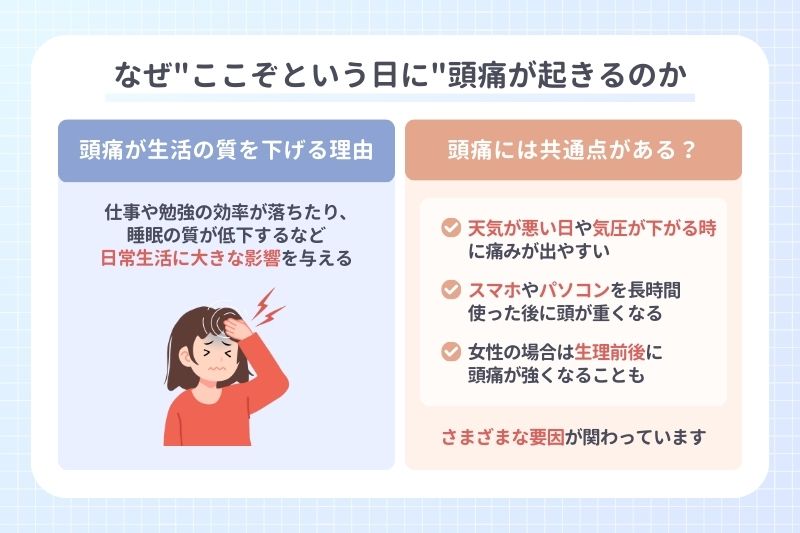 なぜ"ここぞという日に"頭痛が起きるのか

頭痛が生活の質を下げる理由

仕事や勉強の効率が落ちたり、睡眠の質が低下するなど日常生活に大きな影響を与える

頭痛には共通点がある？

天気が悪い日や気圧が下がる時に痛みが出やすい

スマホやパソコンを長時間使った後に頭が重くなる

女性の場合は生理前後に頭痛が強くなることも

さまざまな要因が関わっています